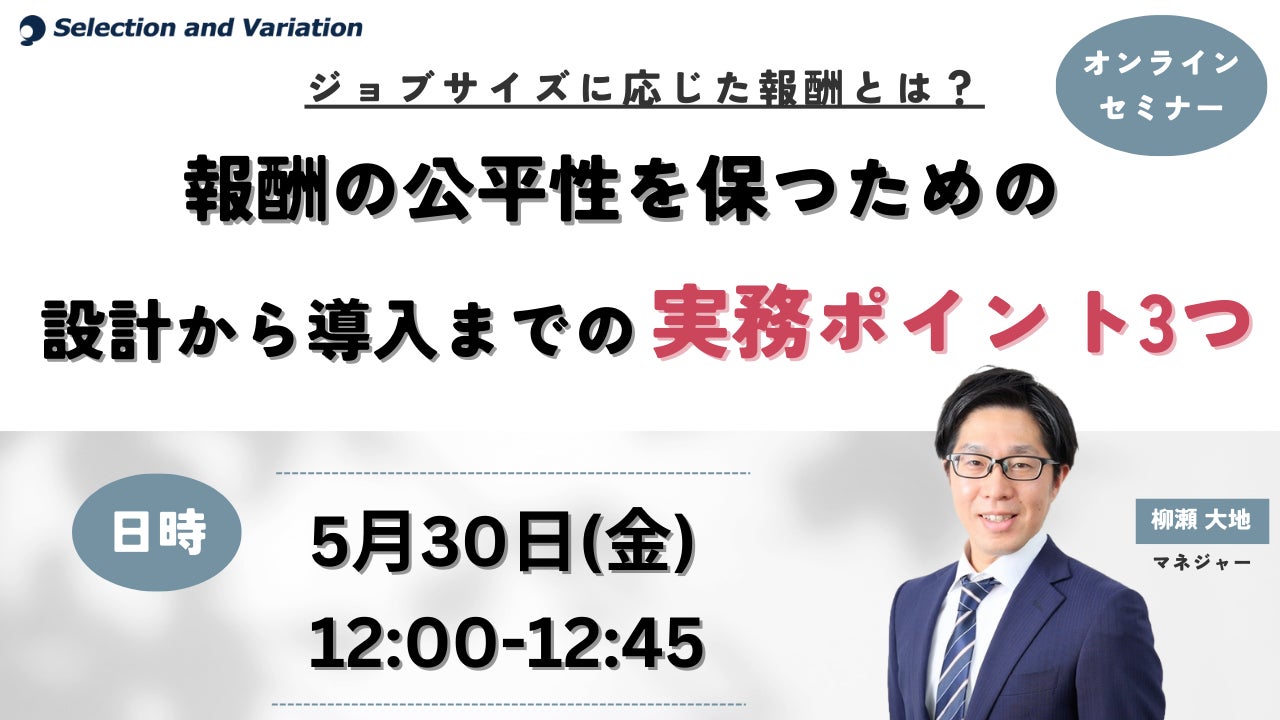 Selection and Variation

ジョブサイズに応じた報酬とは？

オンライン
セミナー

報酬の公平性を保つための

設計から導入までの 実務ポイント3つ

日時

5月30日(金)
12:00-12:45

柳瀬 大地
マネジャー